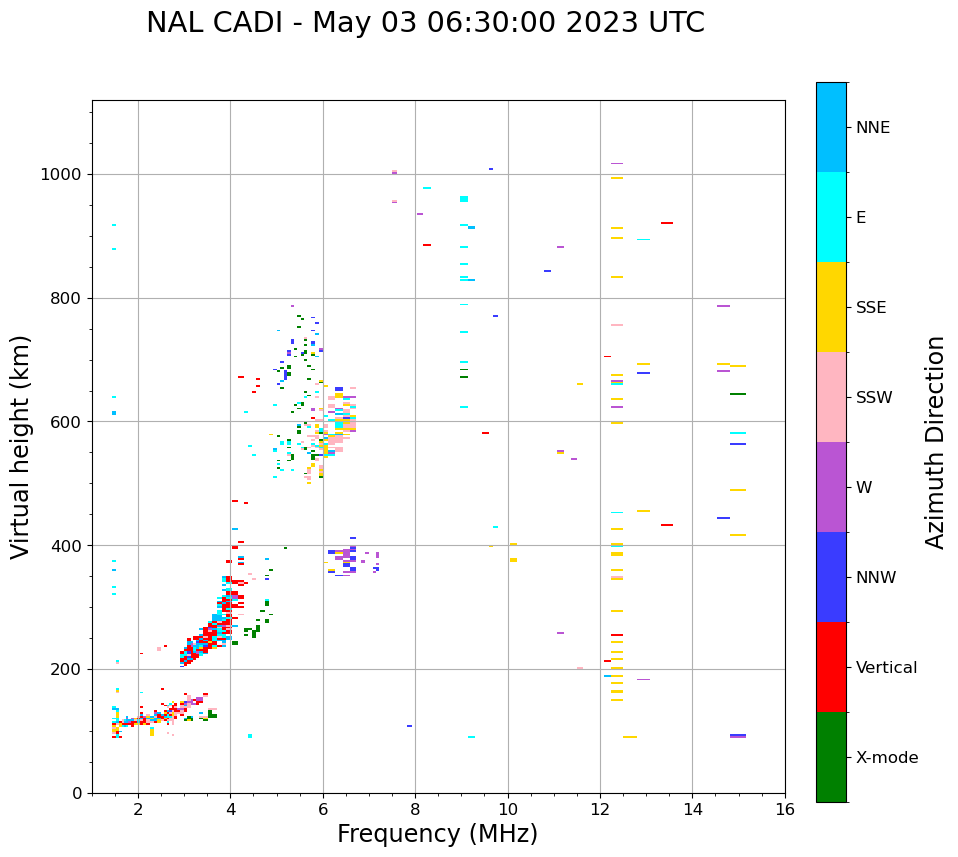 NAL CADI - May 03 06:30:00 2023 UTC

Virtual height (km)

1000
800
600
400
200
0

2
4
6
8
10
12
14
16

Frequency (MHz)

NNE
E
SSE
SSW
W
NNW
Vertical
X-mode

Azimuth Direction